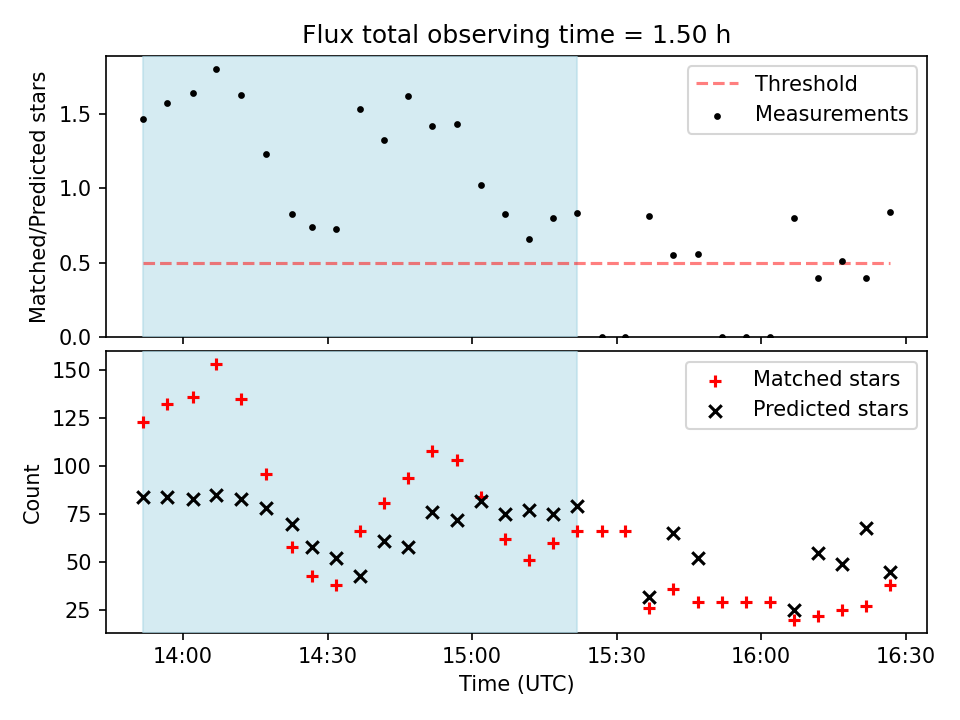 Flux total observing time = 1.50 h

Matched/Predicted stars

1.5
1.0
0.5
0.0

Threshold
Measurements

Count

150
125
100
75
50
25

Matched stars
Predicted stars

14:00
14:30
15:00
15:30
16:00
16:30

Time (UTC)